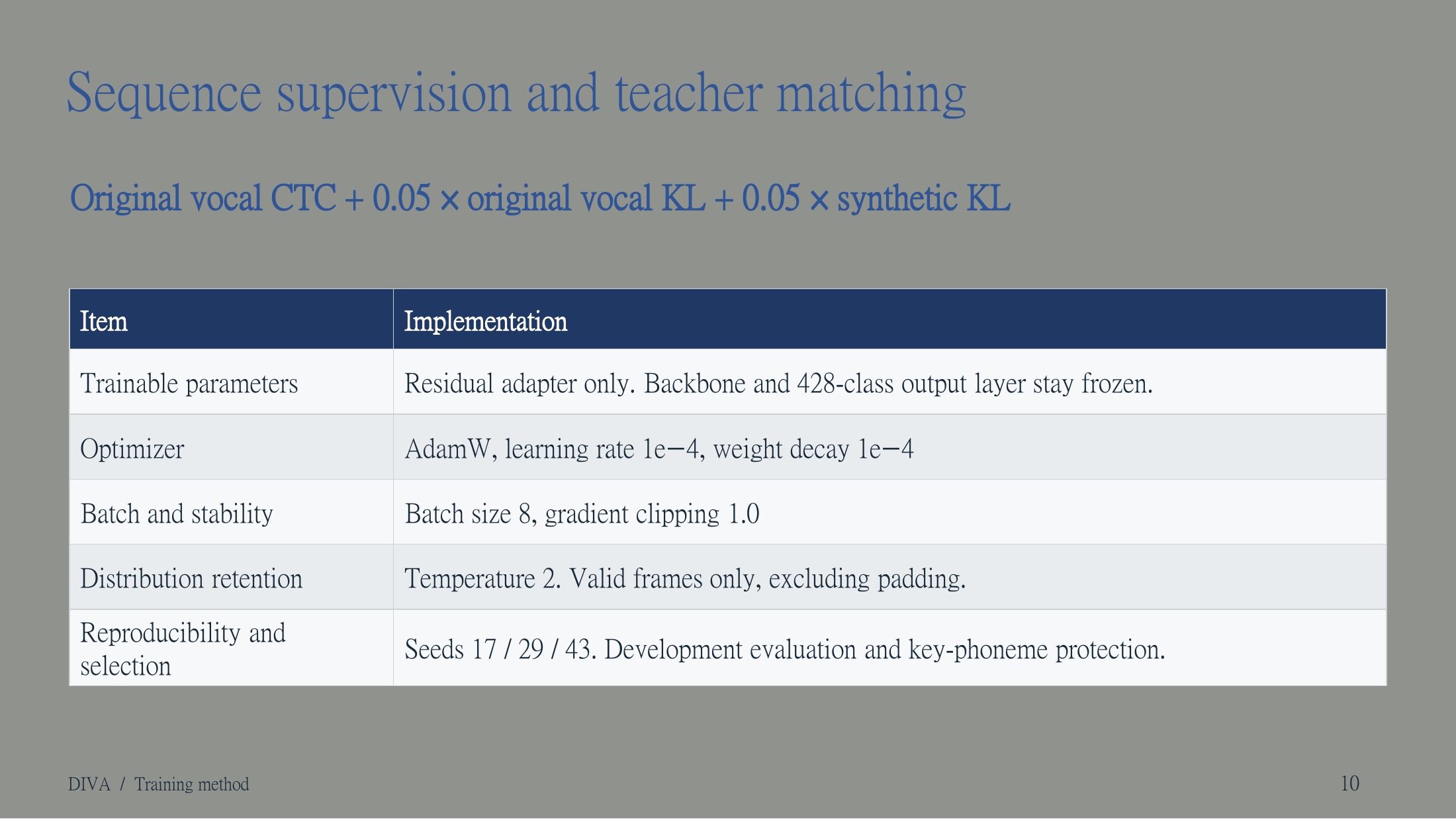 Sequence supervision and teacher matching

Original vocal CTC + 0.05 × original vocal KL + 0.05 × synthetic KL

| Item | Implementation |
|---|---|
| Trainable parameters | Residual adapter only. Backbone and 428-class output layer stay frozen. |
| Optimizer | AdamW, learning rate 1e−4, weight decay 1e−4 |
| Batch and stability | Batch size 8, gradient clipping 1.0 |
| Distribution retention | Temperature 2. Valid frames only, excluding padding. |
| Reproducibility and selection | Seeds 17 / 29 / 43. Development evaluation and key-phoneme protection. |

DIVA / Training method

10